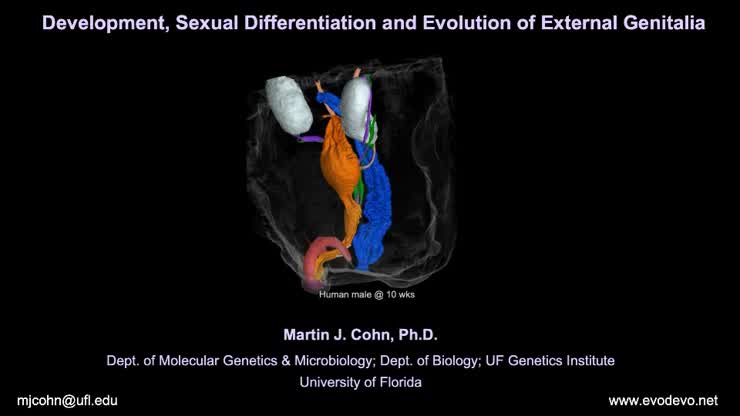 Development, Sexual Differentiation and Evolution of External Genitalia

Human male @ 10 wks

Martin J. Cohn, Ph.D.

Dept. of Molecular Genetics & Microbiology; Dept. of Biology; UF Genetics Institute

University of Florida

mjcohn@ufl.edu

www.evodevo.net